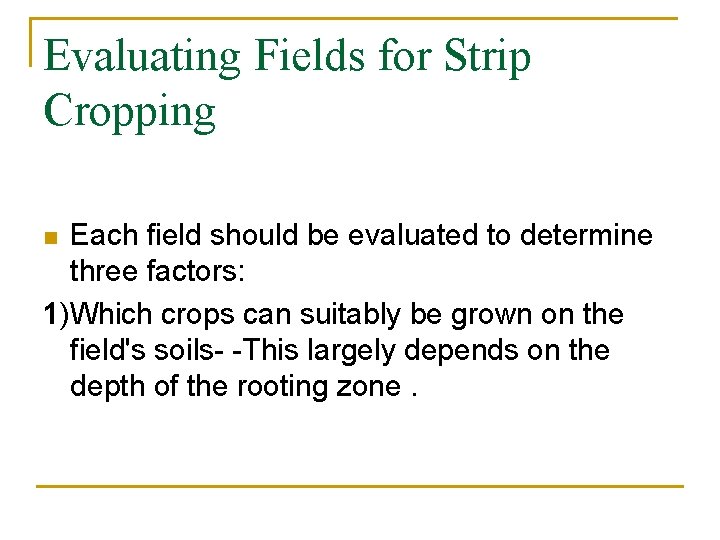 Evaluating Fields for Strip Cropping

Each field should be evaluated to determine three factors:

1)Which crops can suitably be grown on the field's soils- -This largely depends on the depth of the rooting zone .